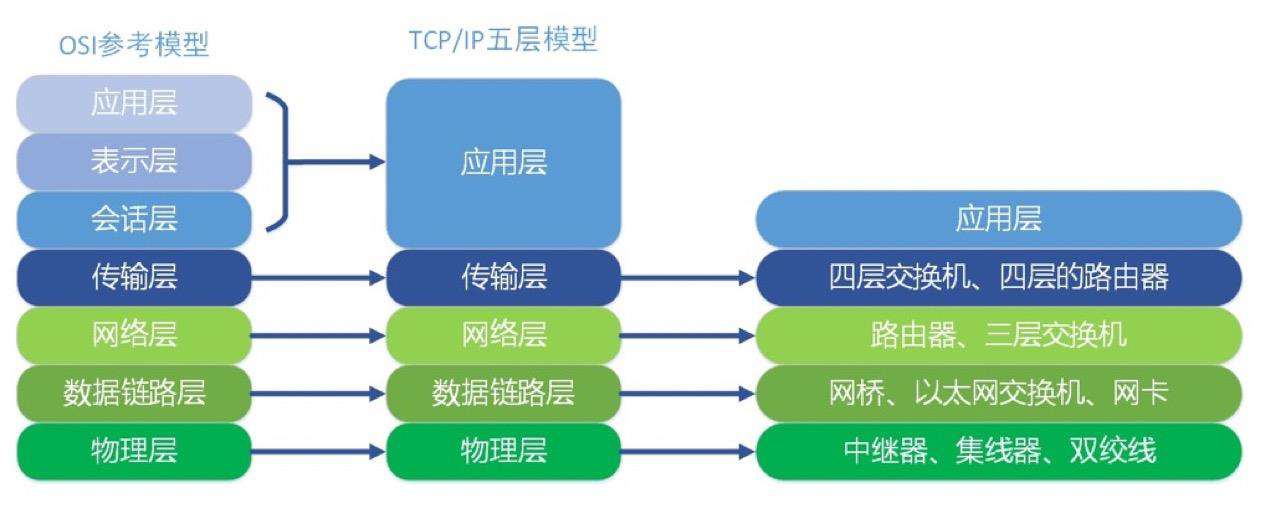 OSI参考模型

应用层
表示层
会话层
传输层
网络层
数据链路层
物理层

TCP/IP五层模型

应用层
传输层
网络层
数据链路层
物理层

应用层
四层交换机、四层的路由器
路由器、三层交换机
网桥、以太网交换机、网卡
中继器、集线器、双绞线